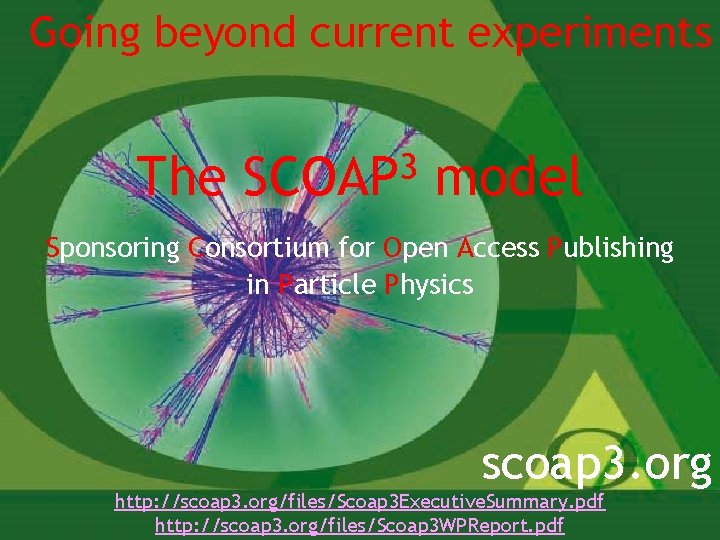 Going beyond current experiments

The SCOAP$^3$ model

Sponsoring Consortium for Open Access Publishing in Particle Physics

scoap3.org

http://scoap3.org/files/Scoap3ExecutiveSummary.pdf
http://scoap3.org/files/Scoap3WPReport.pdf